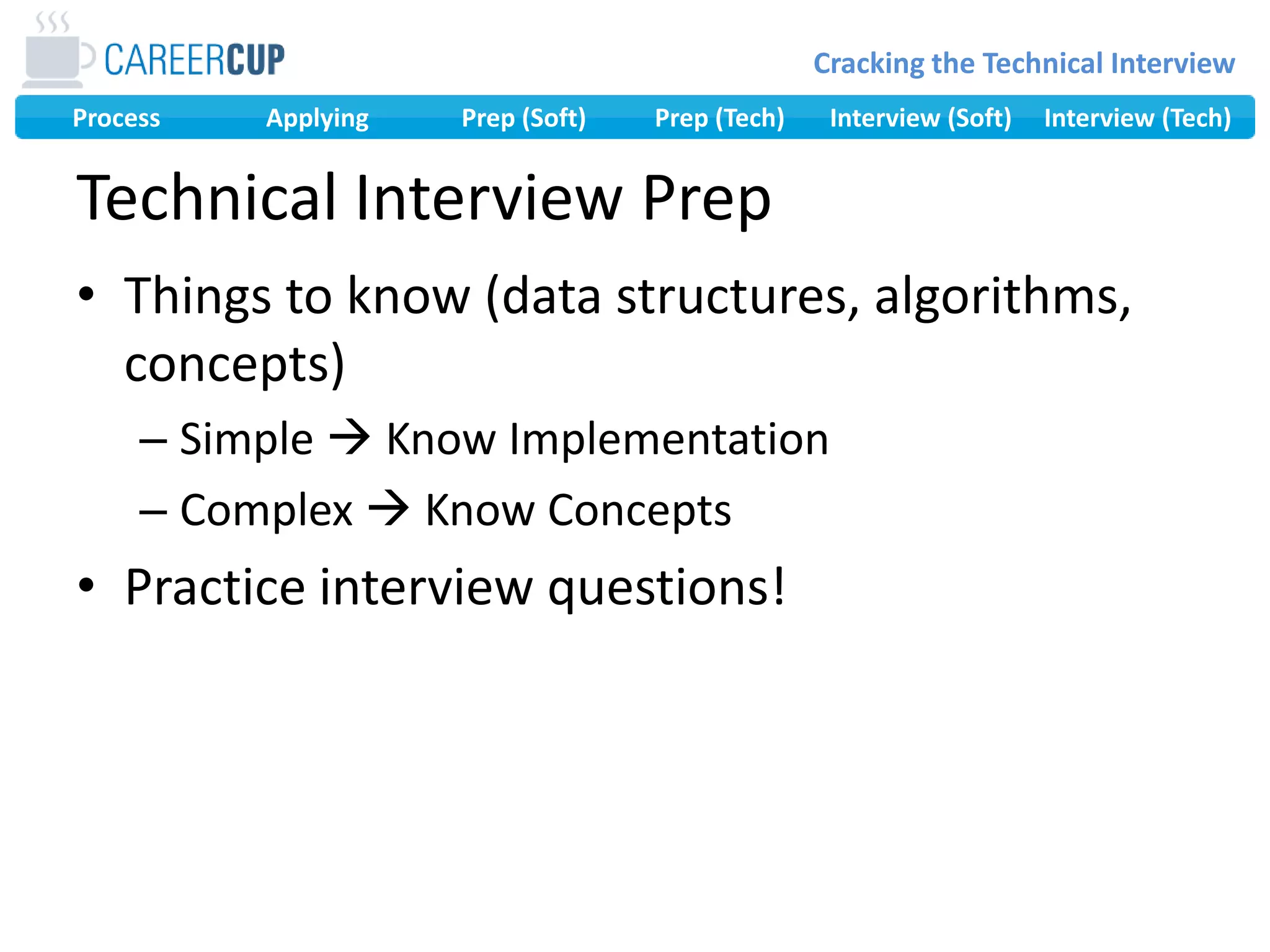 CAREERCUP

Cracking the Technical Interview

Process Applying Prep (Soft) Prep (Tech) Interview (Soft) Interview (Tech)

Technical Interview Prep

• Things to know (data structures, algorithms, concepts)
 – Simple → Know Implementation
 – Complex → Know Concepts
• Practice interview questions!